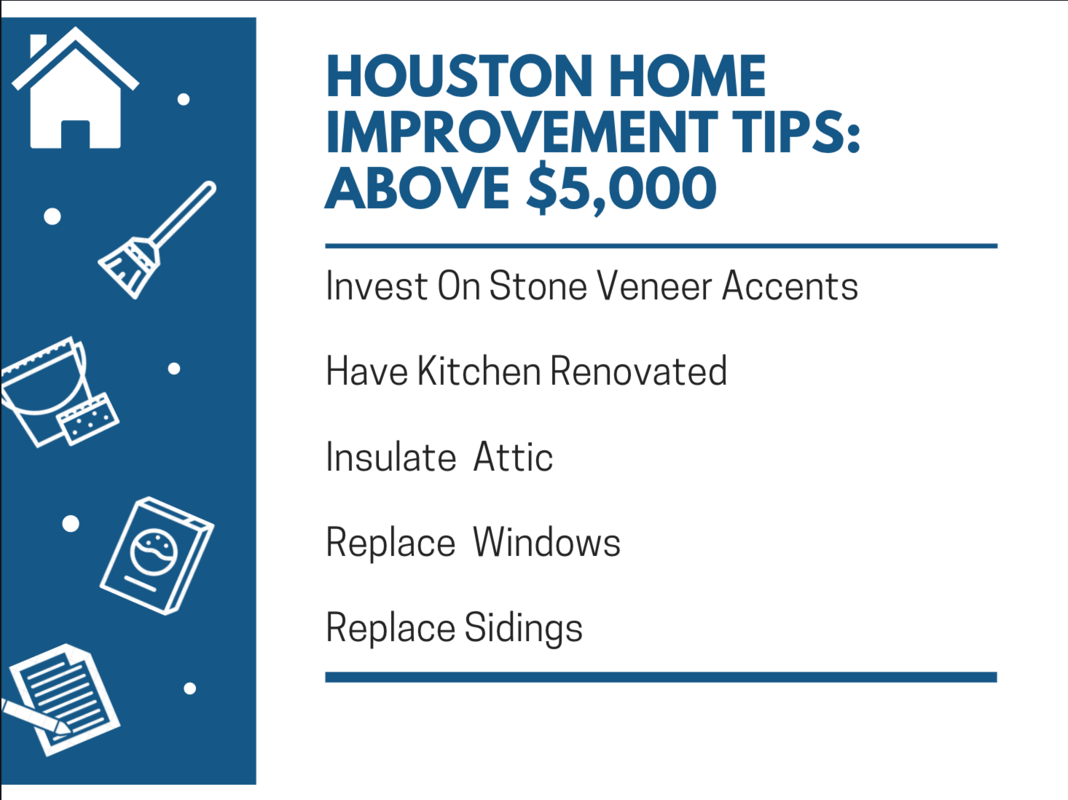 HOUSTON HOME IMPROVEMENT TIPS: ABOVE $5,000

Invest On Stone Veneer Accents

Have Kitchen Renovated

Insulate Attic

Replace Windows

Replace Sidings